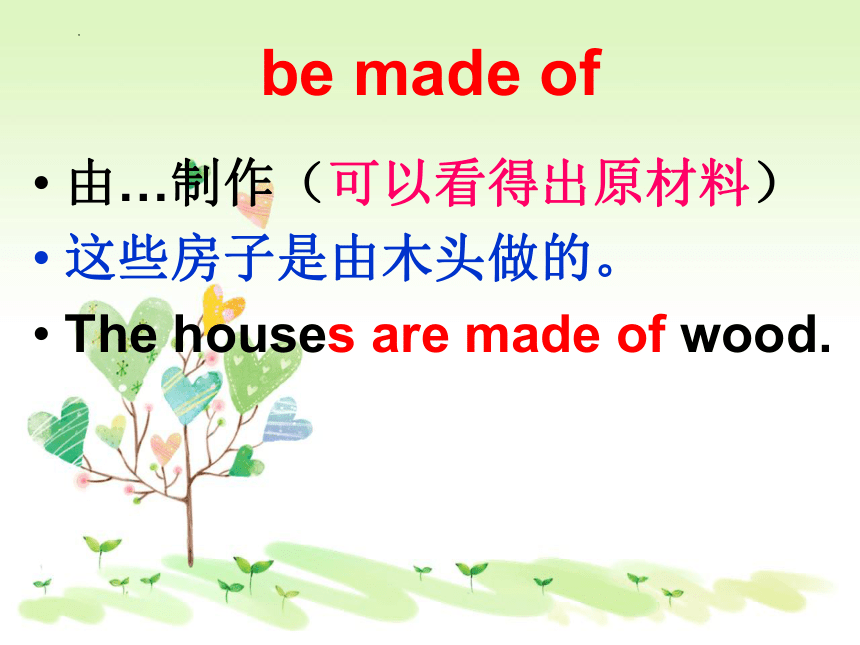 be made of

• 由…制作（可以看得出原材料）
• 这些房子是由木头做的。
• The houses are made of wood.